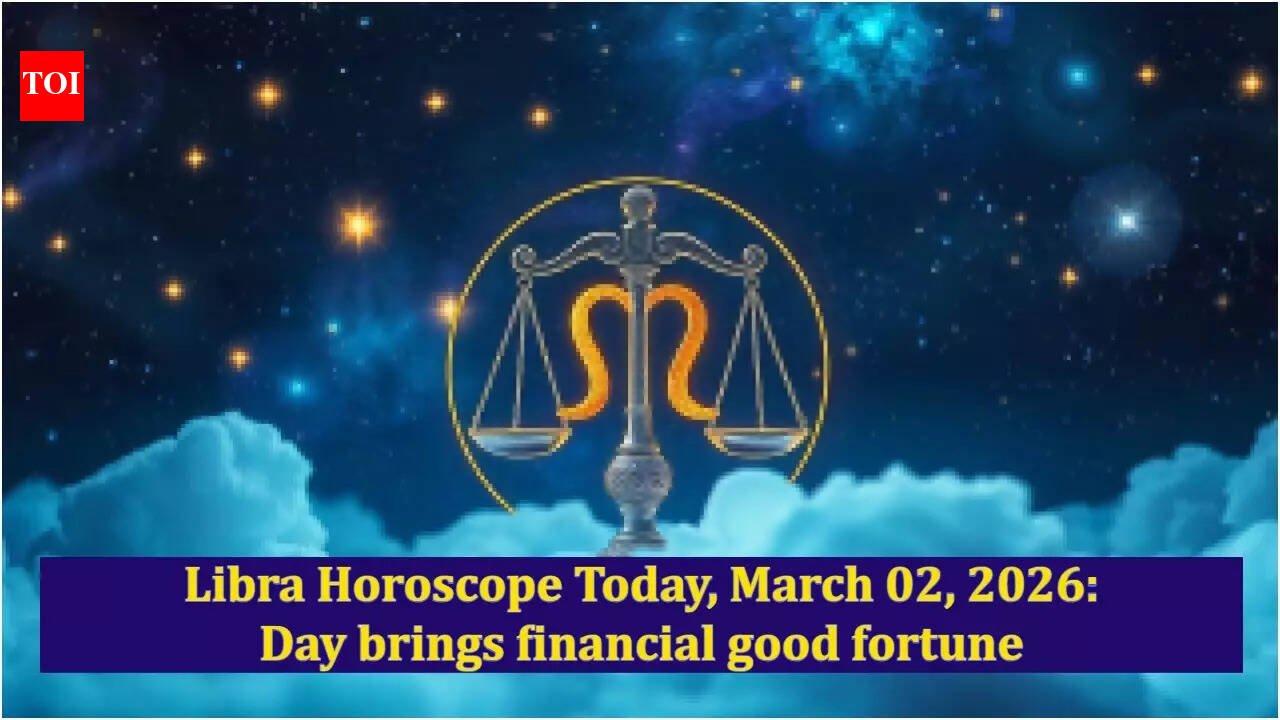 TOI

Libra Horoscope Today, March 02, 2026:
Day brings financial good fortune